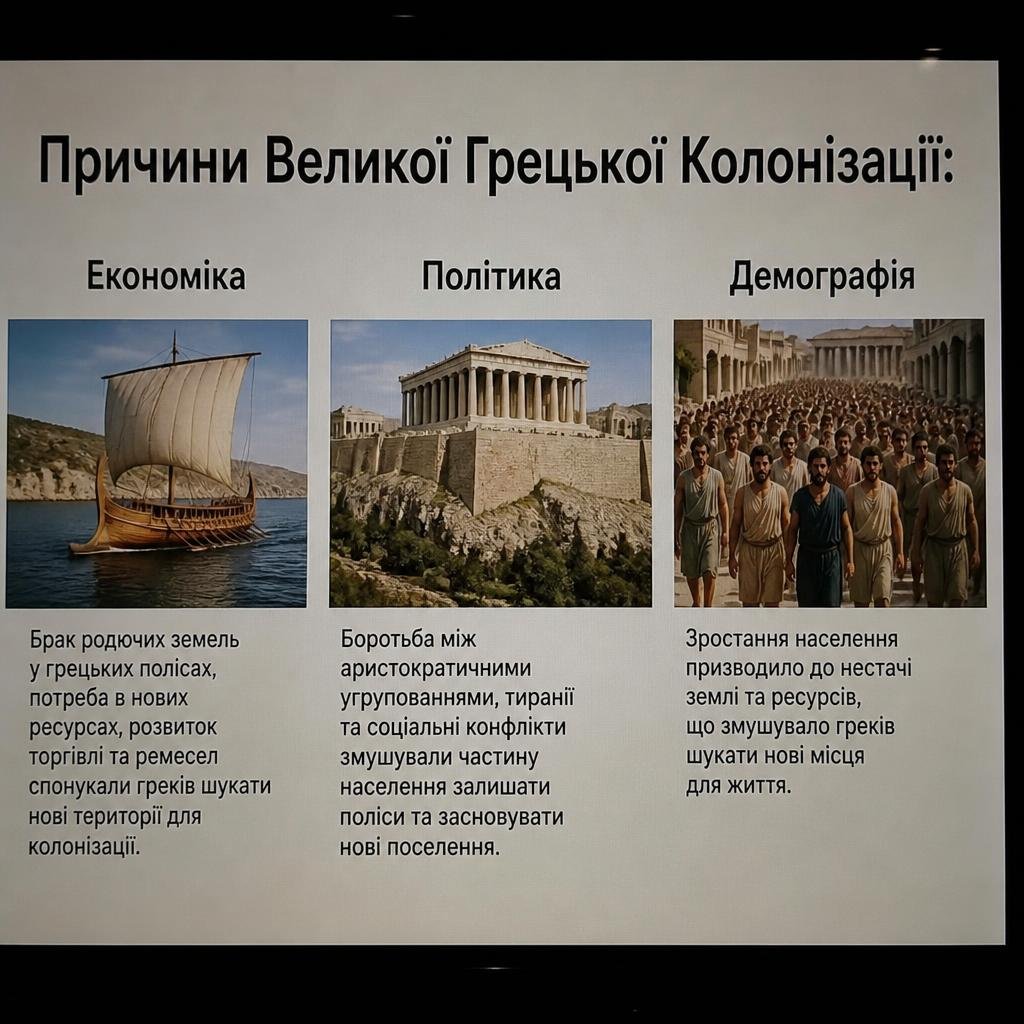 Причини Великої Грецької Колонізації:

Економіка

Брак родючих земель у грецьких полісах, потреба в нових ресурсах, розвиток торгівлі та ремесел спонукали греків шукати нові території для колонізації.

Політика

Боротьба між аристократичними угрупованнями, тиранії та соціальні конфлікти змушували частину населення залишати поліси та засновувати нові поселення.

Демографія

Зростання населення призводило до нестачі землі та ресурсів, що змушувало греків шукати нові місця для життя.